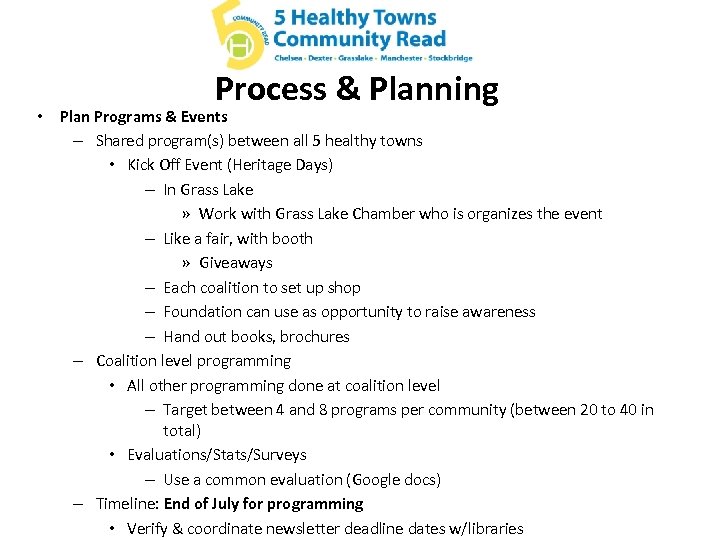 COMMUNITY READ
5 Healthy Towns Community Read
Chelsea - Dexter - Grasslake - Manchester - Stockbridge

Process & Planning

• Plan Programs & Events
– Shared program(s) between all 5 healthy towns
• Kick Off Event (Heritage Days)
– In Grass Lake
» Work with Grass Lake Chamber who is organizes the event
– Like a fair, with booth
» Giveaways
– Each coalition to set up shop
– Foundation can use as opportunity to raise awareness
– Hand out books, brochures
– Coalition level programming
• All other programming done at coalition level
– Target between 4 and 8 programs per community (between 20 to 40 in total)
• Evaluations/Stats/Surveys
– Use a common evaluation (Google docs)
– Timeline: End of July for programming
• Verify & coordinate newsletter deadline dates w/libraries